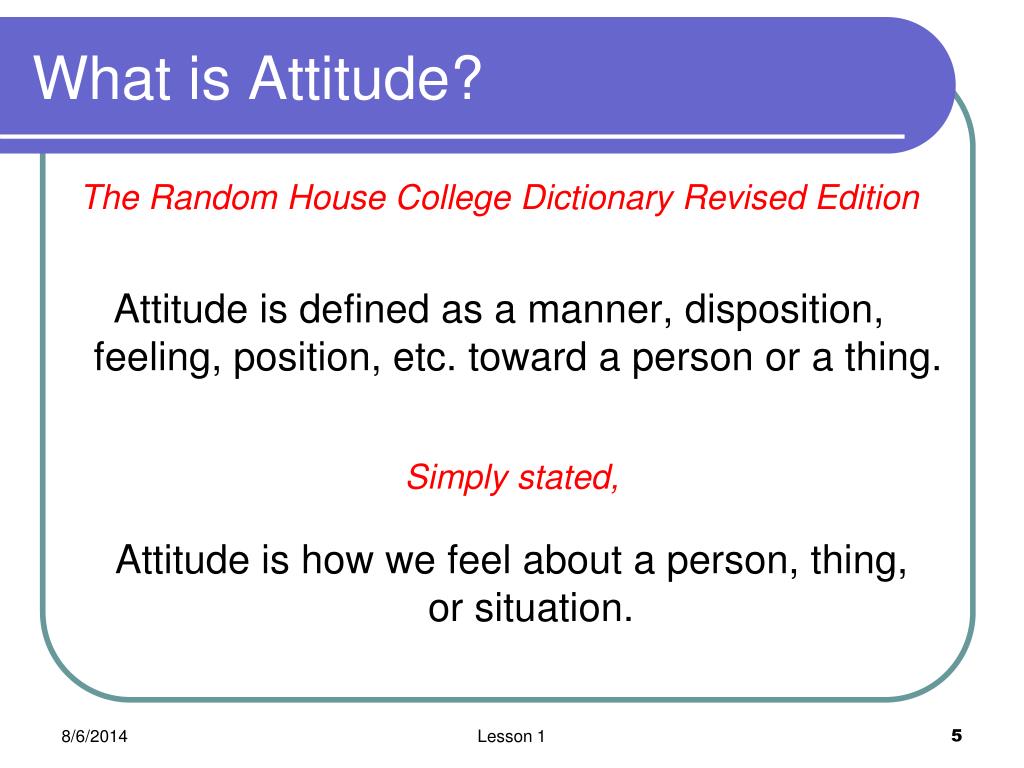 What is Attitude?

The Random House College Dictionary Revised Edition

Attitude is defined as a manner, disposition, feeling, position, etc. toward a person or a thing.

Simply stated,

Attitude is how we feel about a person, thing, or situation.

8/6/2014

Lesson 1

5